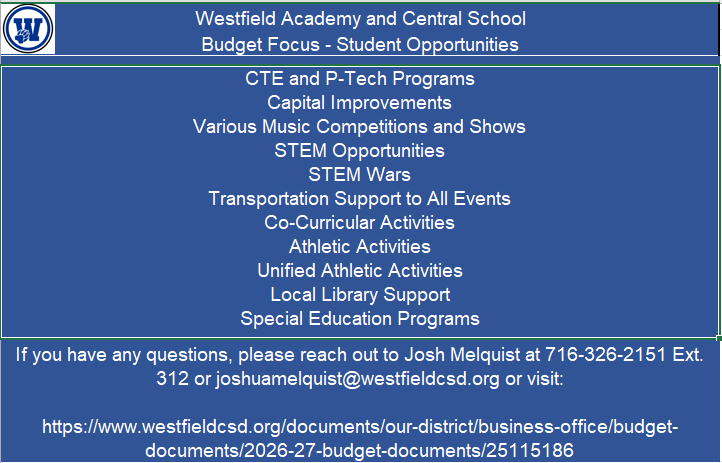 W

Westfield Academy and Central School
Budget Focus - Student Opportunities

CTE and P-Tech Programs
Capital Improvements
Various Music Competitions and Shows
STEM Opportunities
STEM Wars
Transportation Support to All Events
Co-Curricular Activities
Athletic Activities
Unified Athletic Activities
Local Library Support
Special Education Programs

If you have any questions, please reach out to Josh Melquist at 716-326-2151 Ext. 312 or joshuamelquist@westfieldcsd.org or visit:

https://www.westfieldcsd.org/documents/our-district/business-office/budget-documents/2026-27-budget-documents/25115186